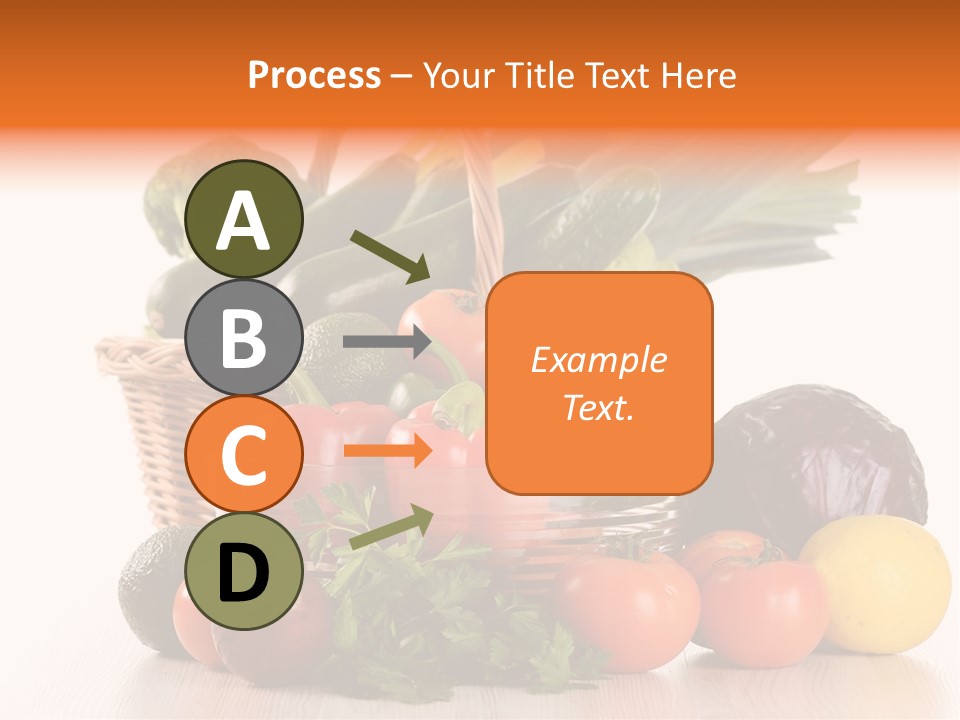 Process – Your Title Text Here

A

B

C

D

Example Text.